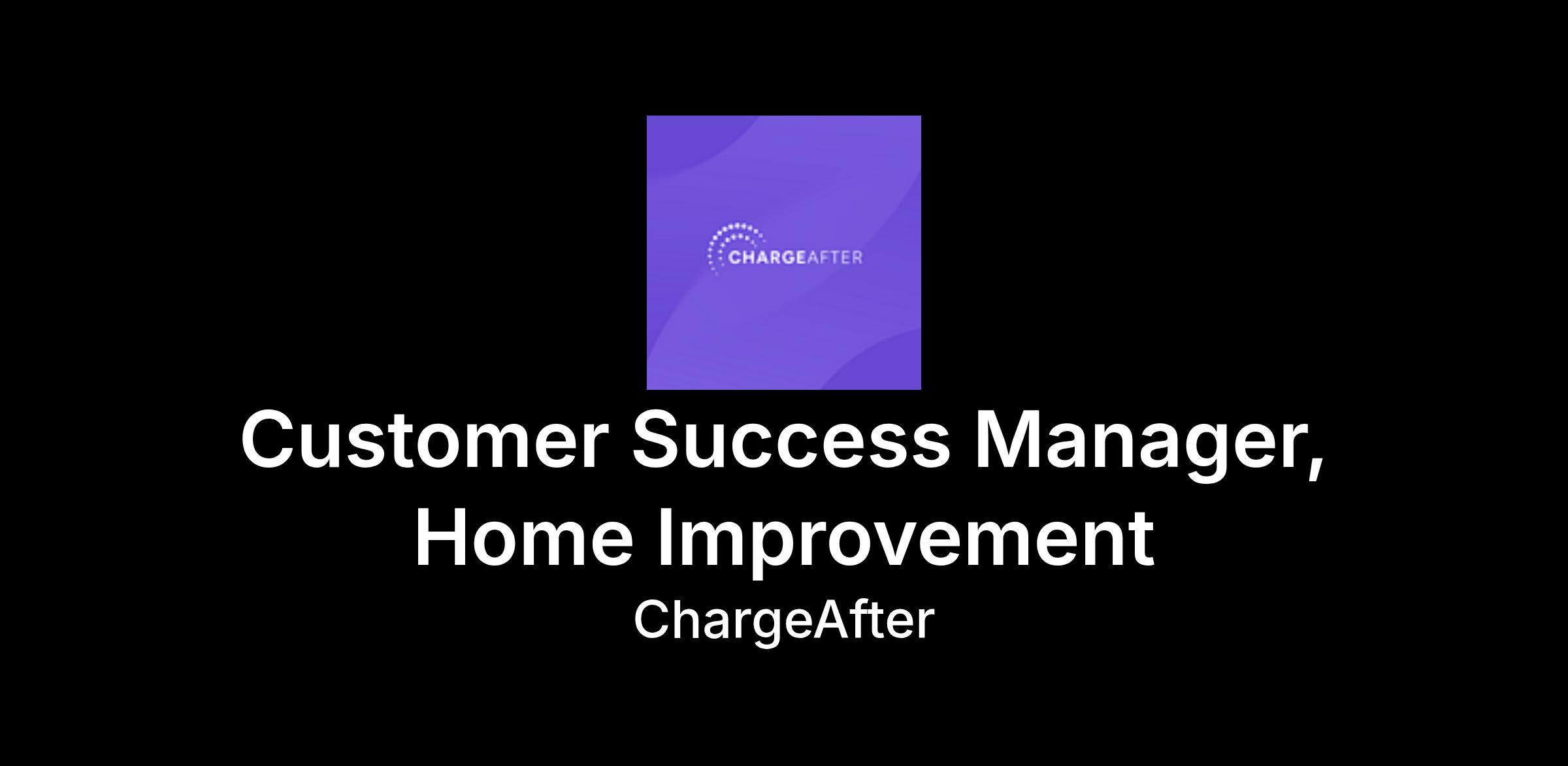 CHARGEAFTER

Customer Success Manager, Home Improvement

ChargeAfter